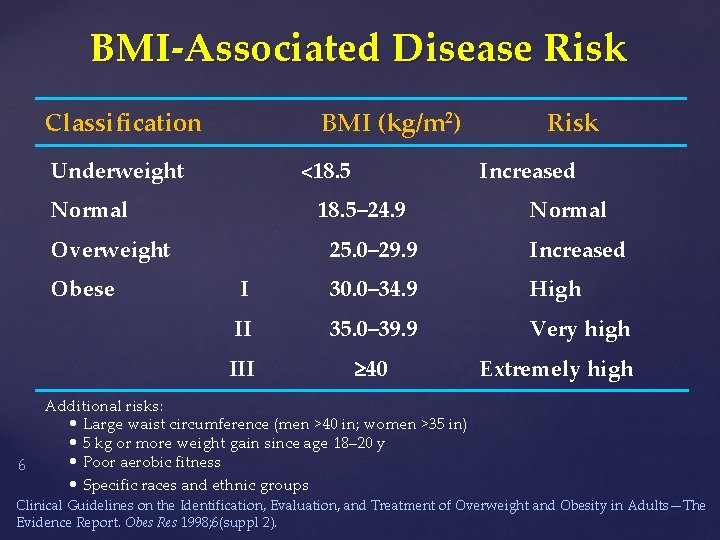 BMI-Associated Disease Risk

| Classification | | BMI (kg/m$^2$) | Risk |
|---|---|---|---|
| Underweight | | <18.5 | Increased |
| Normal | | 18.5–24.9 | Normal |
| Overweight | | 25.0–29.9 | Increased |
| Obese | I | 30.0–34.9 | High |
| | II | 35.0–39.9 | Very high |
| | III | ≥40 | Extremely high |

Additional risks:
• Large waist circumference (men >40 in; women >35 in)
• 5 kg or more weight gain since age 18–20 y
• Poor aerobic fitness
• Specific races and ethnic groups

6

Clinical Guidelines on the Identification, Evaluation, and Treatment of Overweight and Obesity in Adults—The Evidence Report. Obes Res 1998;6(suppl 2).